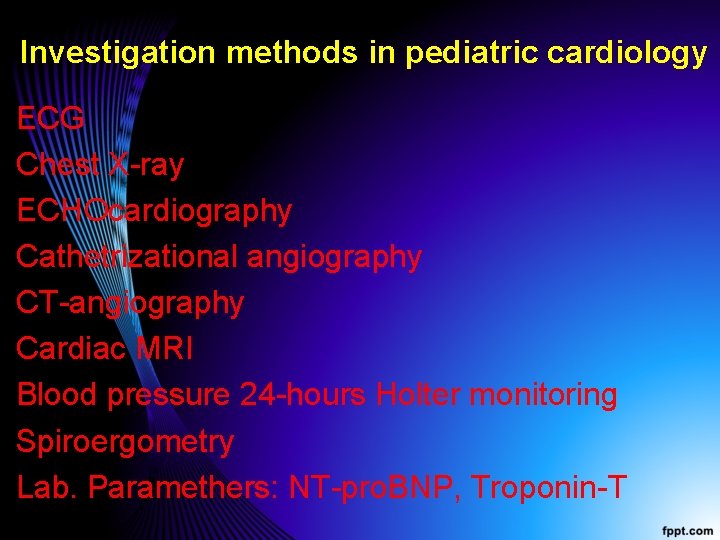 Investigation methods in pediatric cardiology

ECG
Chest X-ray
ECHOcardiography
Cathetrizational angiography
CT-angiography
Cardiac MRI
Blood pressure 24-hours Holter monitoring
Spiroergometry
Lab. Paramethers: NT-proBNP, Troponin-T

fppt.com